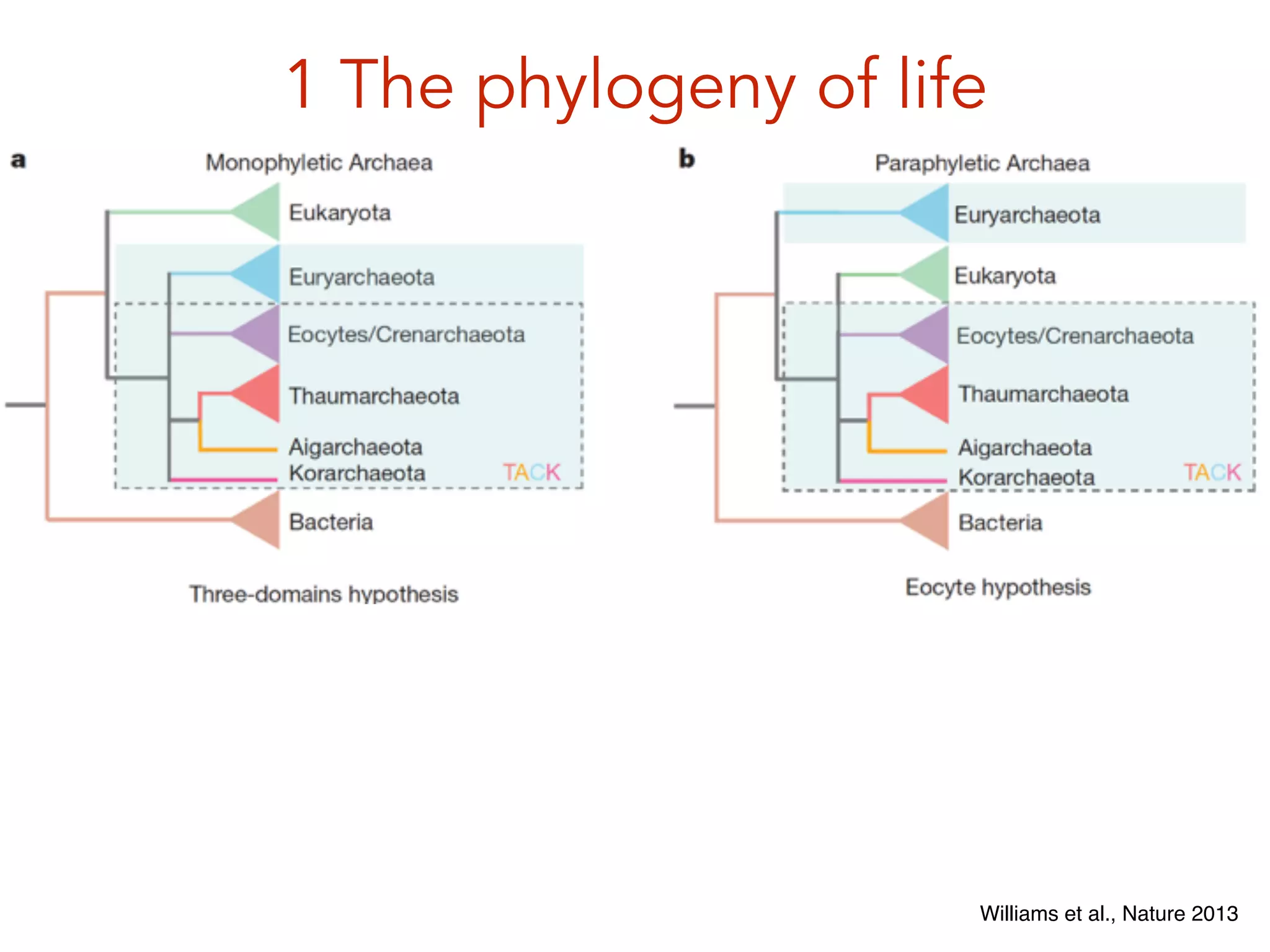 1 The phylogeny of life

a

Monophyletic Archaea

Eukaryota

Euryarchaeota

Eocytes/Crenarchaeota

Thaumarchaeota

Aigarchaeota

Korarchaeota

TACK

Bacteria

Three-domains hypothesis

b

Paraphyletic Archaea

Euryarchaeota

Eukaryota

Eocytes/Crenarchaeota

Thaumarchaeota

Aigarchaeota

Korarchaeota

TACK

Bacteria

Eocyte hypothesis

Williams et al., Nature 2013